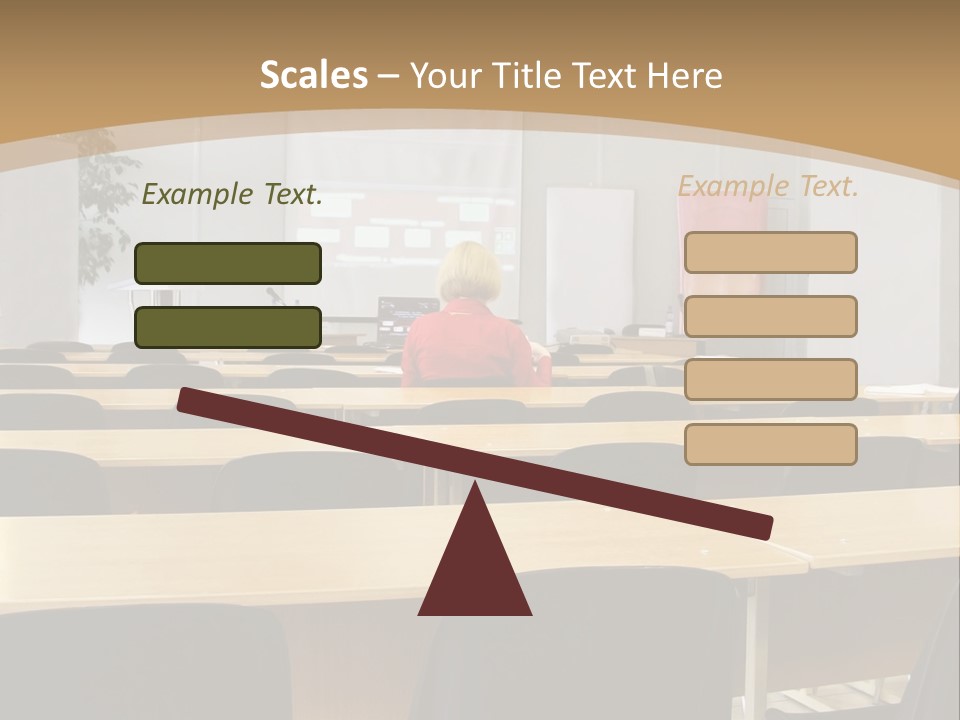 Scales – Your Title Text Here

Example Text.

Example Text.